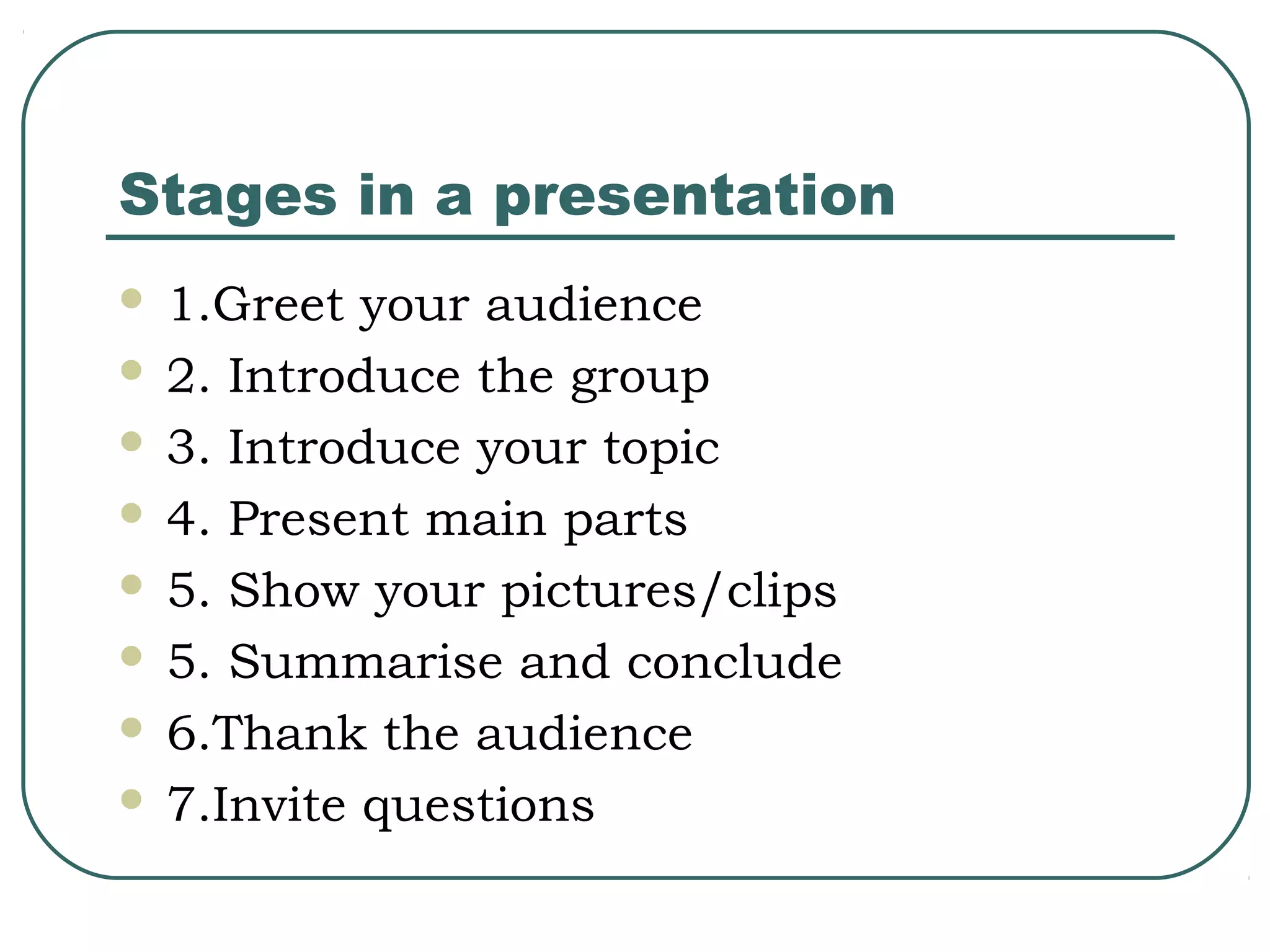 Stages in a presentation

- 1.Greet your audience
- 2. Introduce the group
- 3. Introduce your topic
- 4. Present main parts
- 5. Show your pictures/clips
- 5. Summarise and conclude
- 6.Thank the audience
- 7.Invite questions